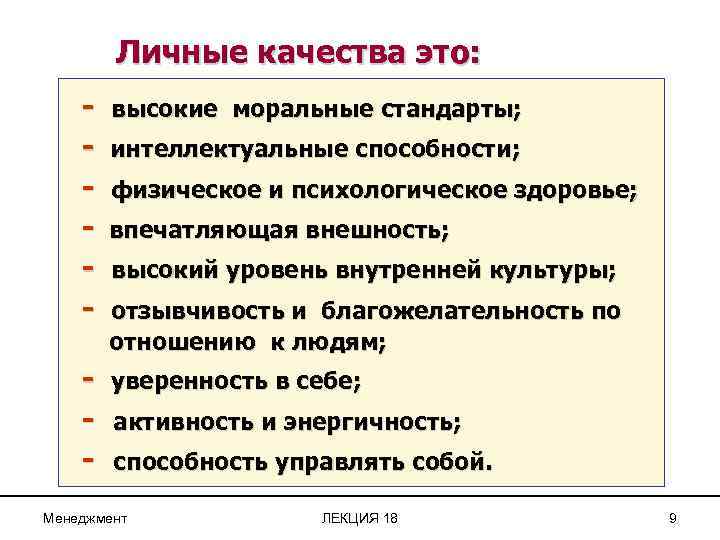 Личные качества это:

- высокие моральные стандарты;
- интеллектуальные способности;
- физическое и психологическое здоровье;
- впечатляющая внешность;
- высокий уровень внутренней культуры;
- отзывчивость и благожелательность по отношению к людям;
- уверенность в себе;
- активность и энергичность;
- способность управлять собой.

Менеджмент ЛЕКЦИЯ 18 9